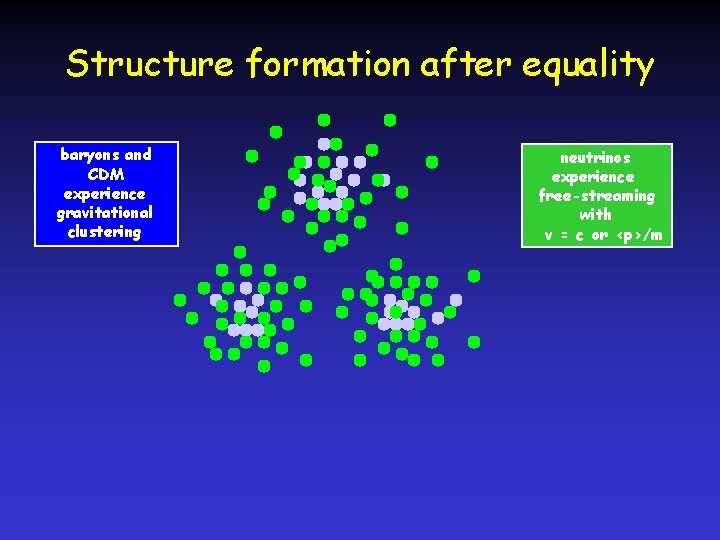 Structure formation after equality

baryons and CDM experience gravitational clustering

neutrinos experience free-streaming with v = c or <p>/m